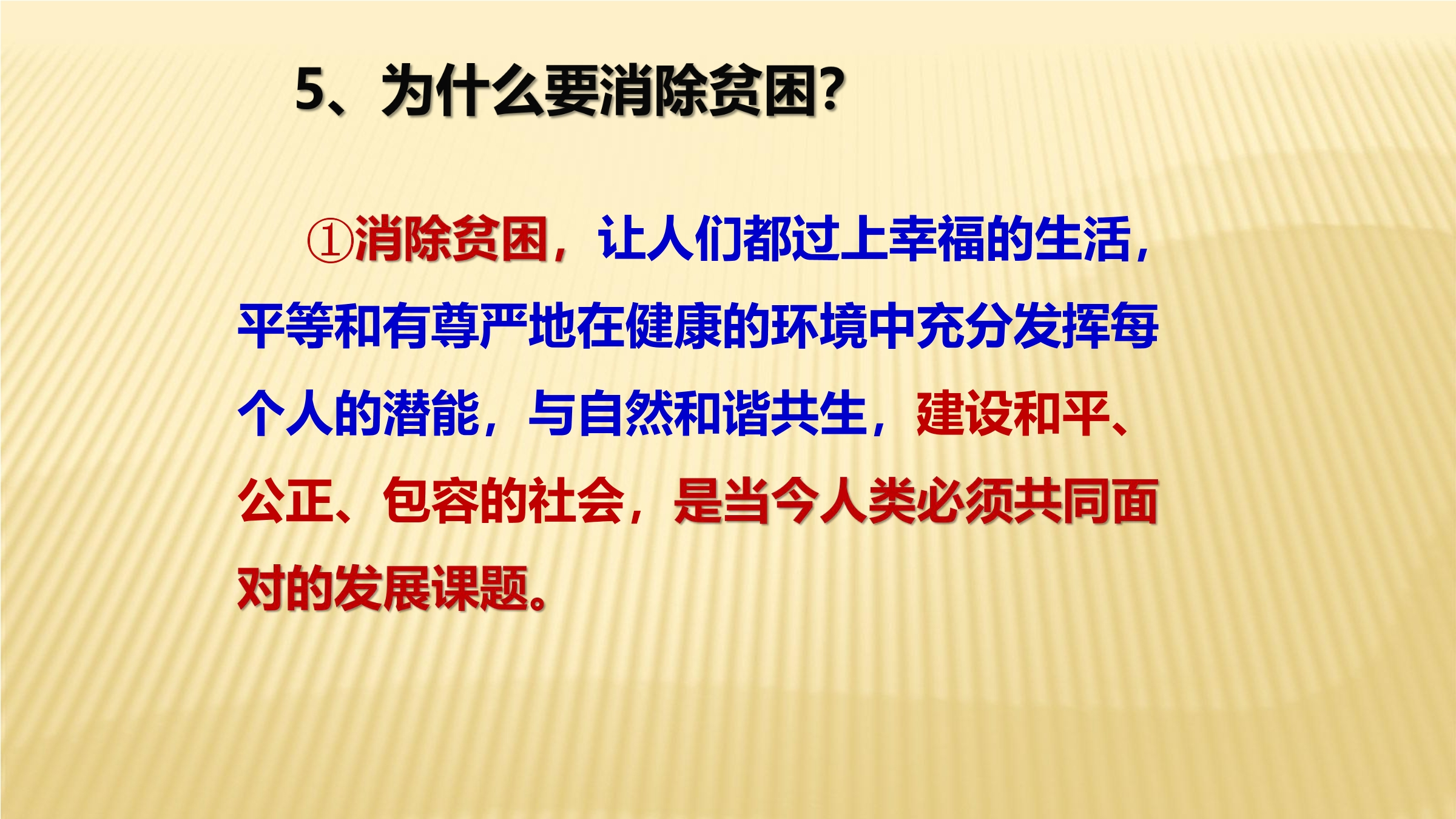 5、为什么要消除贫困?

①消除贫困，让人们都过上幸福的生活，平等和有尊严地在健康的环境中充分发挥每个人的潜能，与自然和谐共生，建设和平、公正、包容的社会，是当今人类必须共同面对的发展课题。